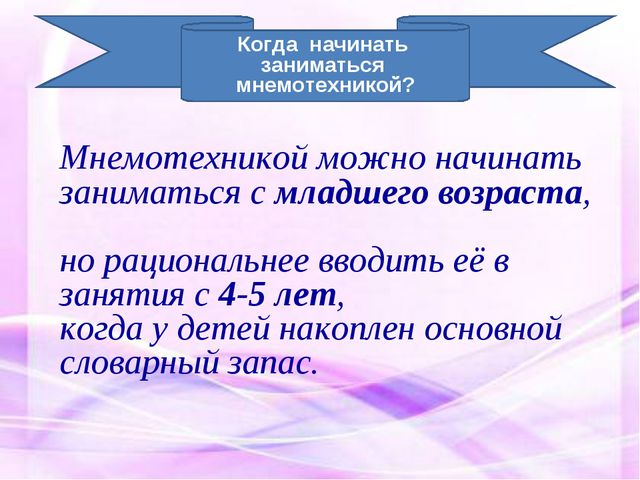 Когда начинать заниматься мнемотехникой?

Мнемотехникой можно начинать заниматься с младшего возраста,

но рациональнее вводить её в занятия с 4-5 лет,
когда у детей накоплен основной словарный запас.